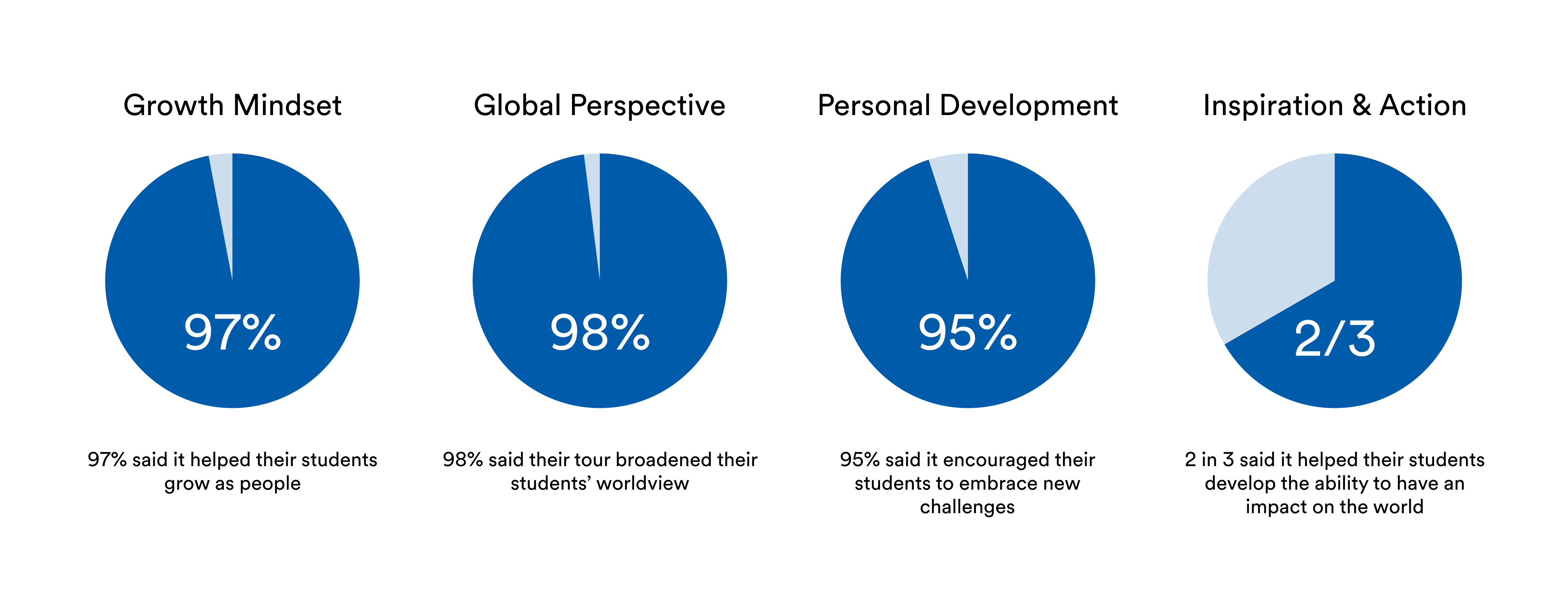 Growth Mindset

97%

97% said it helped their students grow as people

Global Perspective

98%

98% said their tour broadened their students' worldview

Personal Development

95%

95% said it encouraged their students to embrace new challenges

Inspiration & Action

2/3

2 in 3 said it helped their students develop the ability to have an impact on the world